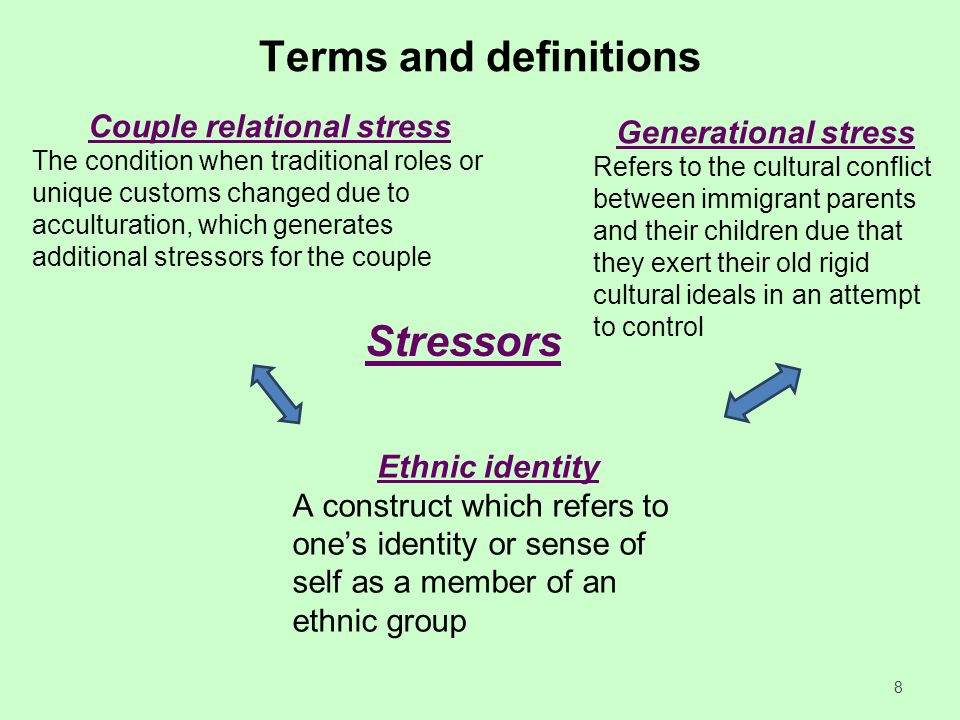 Terms and definitions

Couple relational stress
The condition when traditional roles or unique customs changed due to acculturation, which generates additional stressors for the couple

Generational stress
Refers to the cultural conflict between immigrant parents and their children due that they exert their old rigid cultural ideals in an attempt to control

Stressors

Ethnic identity
A construct which refers to one's identity or sense of self as a member of an ethnic group

8